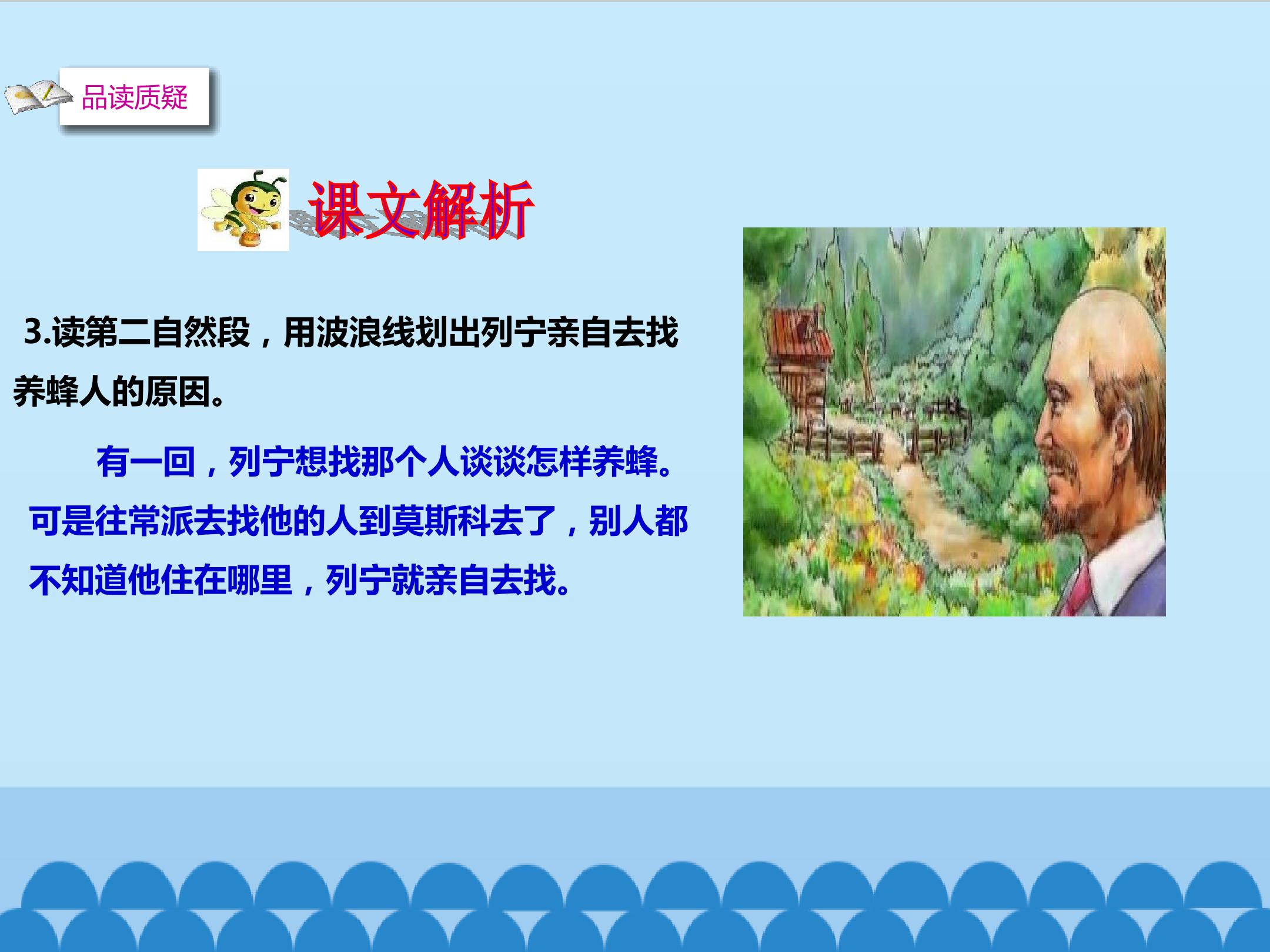 品读质疑

课文解析

3.读第二自然段，用波浪线划出列宁亲自去找养蜂人的原因。

有一回，列宁想找那个人谈谈怎样养蜂。可是往常派去找他的人到莫斯科去了，别人都不知道他住在哪里，列宁就亲自去找。